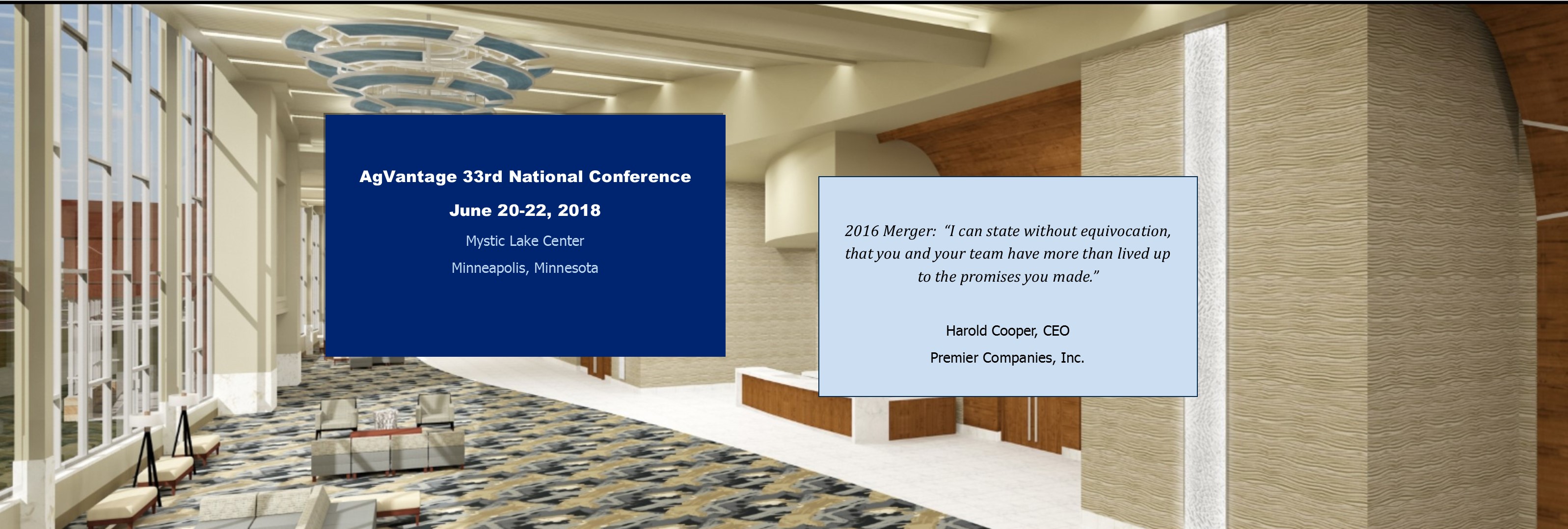 AgVantage 33rd National Conference

June 20-22, 2018

Mystic Lake Center

Minneapolis, Minnesota

2016 Merger: "I can state without equivocation, that you and your team have more than lived up to the promises you made."

Harold Cooper, CEO

Premier Companies, Inc.